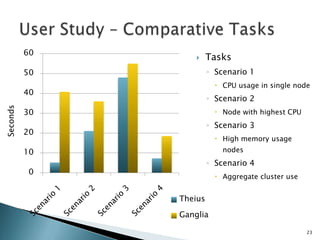 User Study – Comparative Tasks

60
50
40
30
20
10
0

Seconds

Scenario 1
Scenario 2
Scenario 3
Scenario 4

Theius
Ganglia

Tasks
Scenario 1
CPU usage in single node
Scenario 2
Node with highest CPU
Scenario 3
High memory usage nodes
Scenario 4
Aggregate cluster use

23